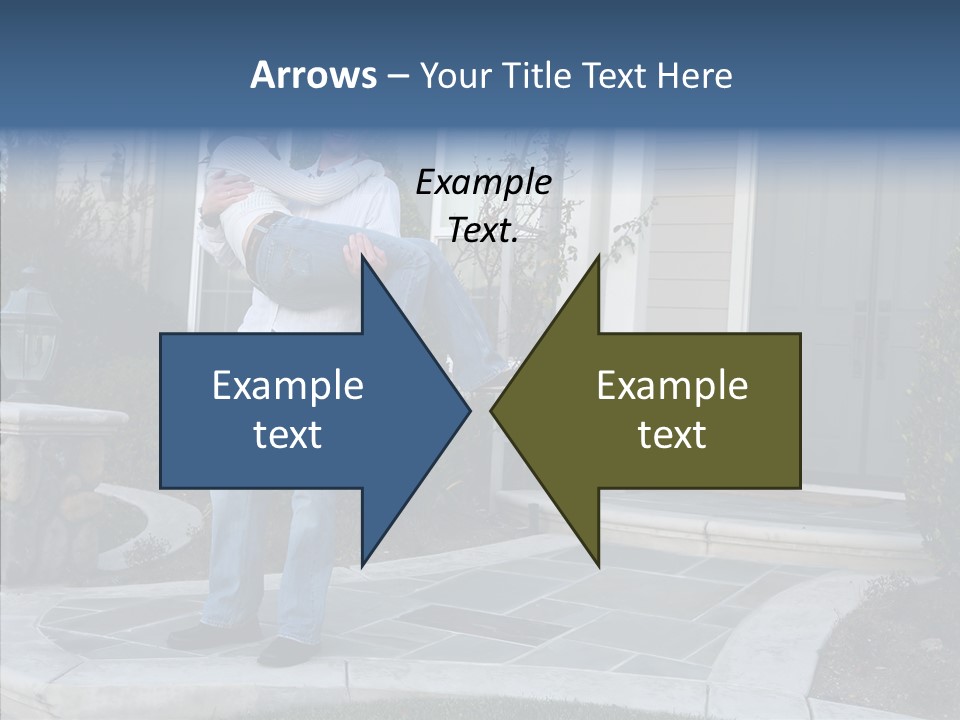 Arrows – Your Title Text Here

Example Text.

Example text

Example text